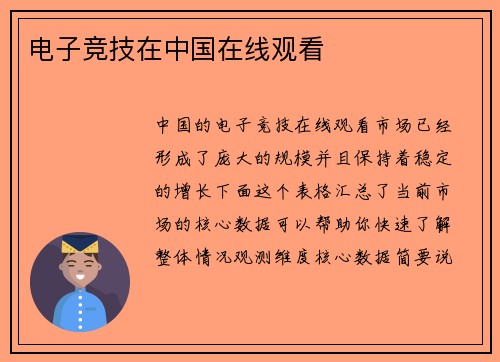 电子竞技在中国在线观看

中国的电子竞技在线观看市场已经形成了庞大的规模并且保持着稳定的增长下面这个表格汇总了当前市场的核心数据可以帮助你快速了解整体情况观测维度核心数据简要说